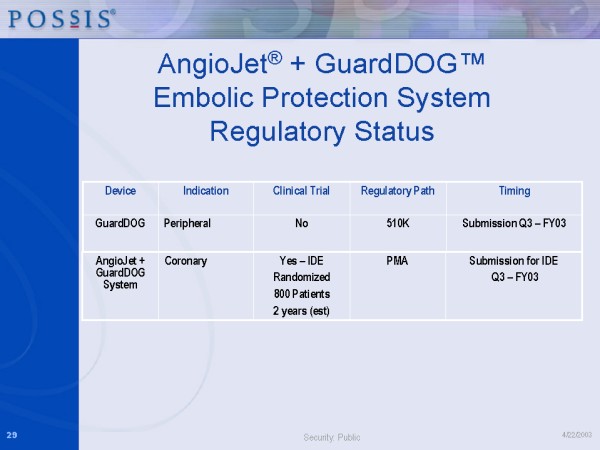 POSSIS®

AngioJet® + GuardDOG™ Embolic Protection System Regulatory Status

| Device | Indication | Clinical Trial | Regulatory Path | Timing |
|---|---|---|---|---|
| GuardDOG | Peripheral | No | 510K | Submission Q3 – FY03 |
| AngioJet + GuardDOG System | Coronary | Yes – IDE Randomized 800 Patients 2 years (est) | PMA | Submission for IDE Q3 – FY03 |

29

Security: Public

4/22/2003